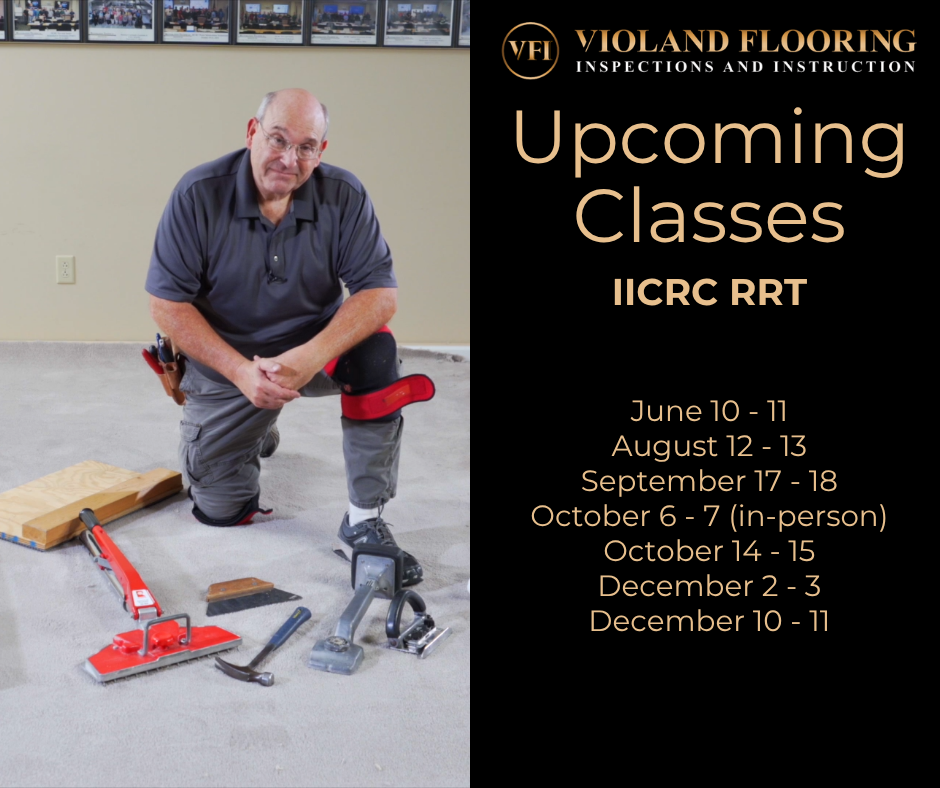 VFI VIOLAND FLOORING
INSPECTIONS AND INSTRUCTION

Upcoming Classes

IICRC RRT

June 10 - 11
August 12 - 13
September 17 - 18
October 6 - 7 (in-person)
October 14 - 15
December 2 - 3
December 10 - 11